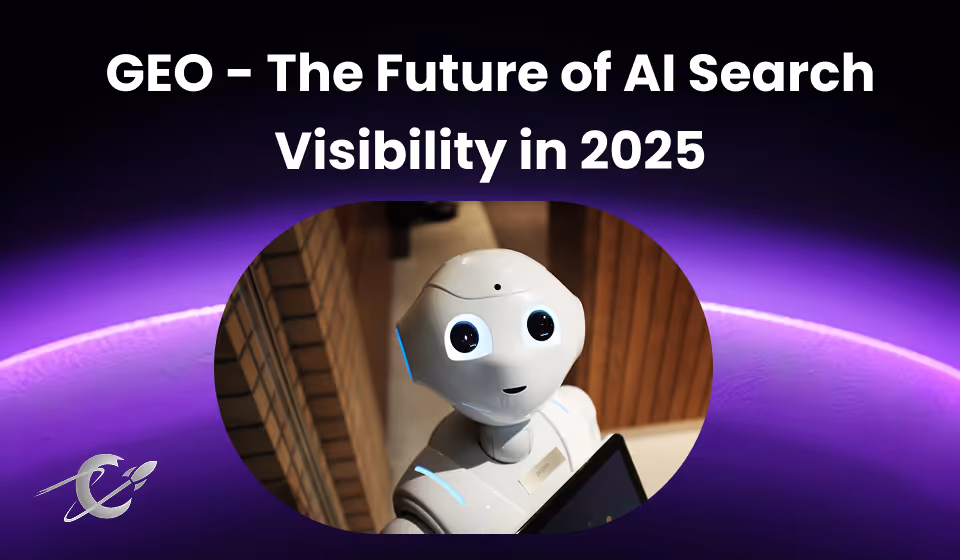 GEO - The Future of AI Search Visibility in 2025